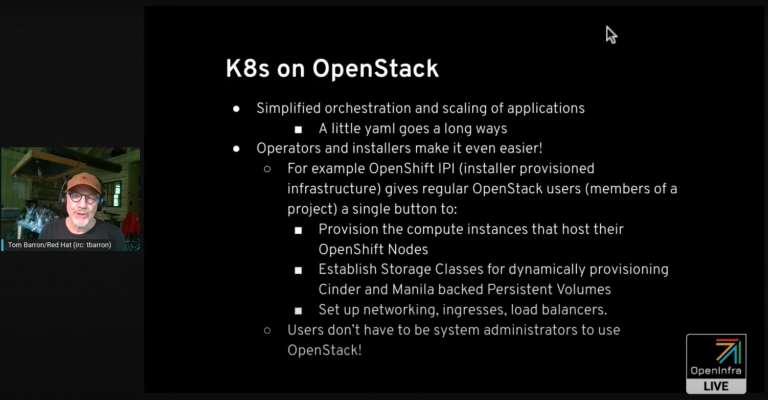 Tom Barron/Red Hat (irc: tbarron)

K8s on OpenStack

● Simplified orchestration and scaling of applications
■ A little yaml goes a long ways
● Operators and installers make it even easier!
○ For example OpenShift IPI (installer provisioned infrastructure) gives regular OpenStack users (members of a project) a single button to:
■ Provision the compute instances that host their OpenShift Nodes
■ Establish Storage Classes for dynamically provisioning Cinder and Manila backed Persistent Volumes
■ Set up networking, ingresses, load balancers.
○ Users don't have to be system administrators to use OpenStack!

OpenInfra
LIVE